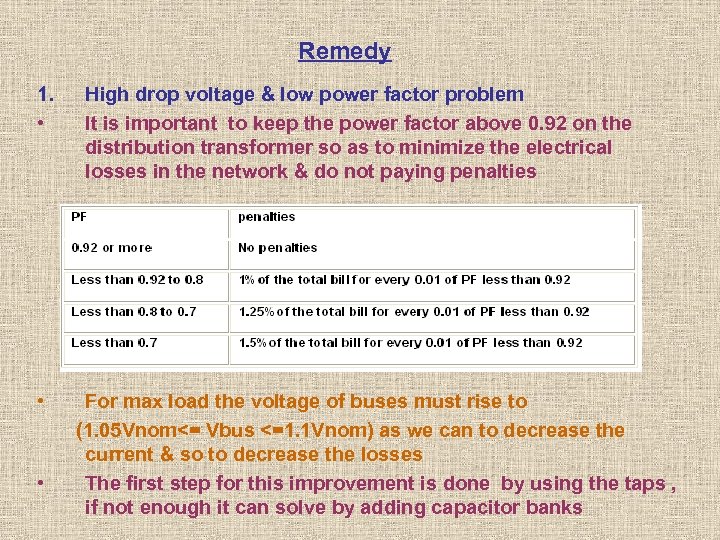 Remedy

1. High drop voltage & low power factor problem

• It is important to keep the power factor above 0.92 on the distribution transformer so as to minimize the electrical losses in the network & do not paying penalties

| PF | penalties |
|---|---|
| 0.92 or more | No penalties |
| Less than 0.92 to 0.8 | 1% of the total bill for every 0.01 of PF less than 0.92 |
| Less than 0.8 to 0.7 | 1.25% of the total bill for every 0.01 of PF less than 0.92 |
| Less than 0.7 | 1.5% of the total bill for every 0.01 of PF less than 0.92 |

• For max load the voltage of buses must rise to (1.05Vnom<= Vbus <=1.1Vnom) as we can to decrease the current & so to decrease the losses

• The first step for this improvement is done by using the taps , if not enough it can solve by adding capacitor banks